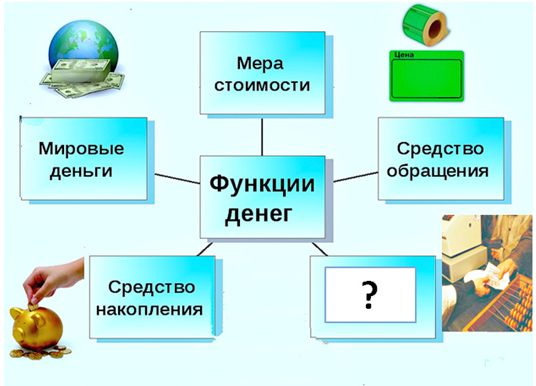 Мера стоимости

Цена

Мировые деньги

Функции денег

Средство обращения

Средство накопления

?